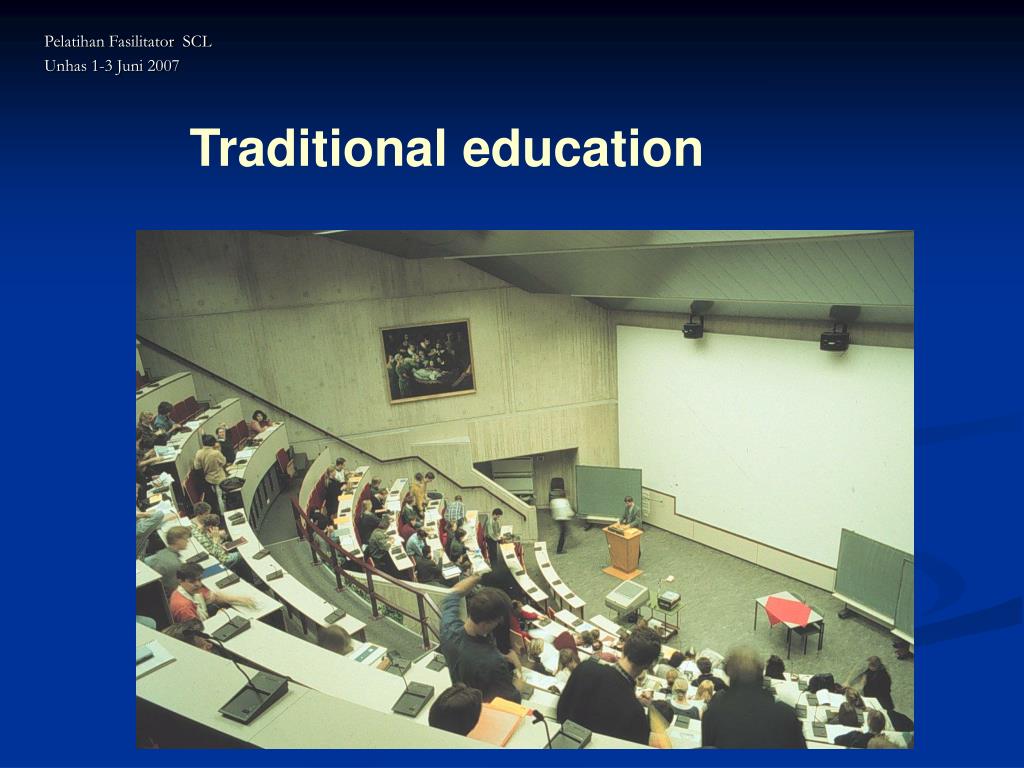 Pelatihan Fasilitator SCL
Unhas 1-3 Juni 2007

Traditional education